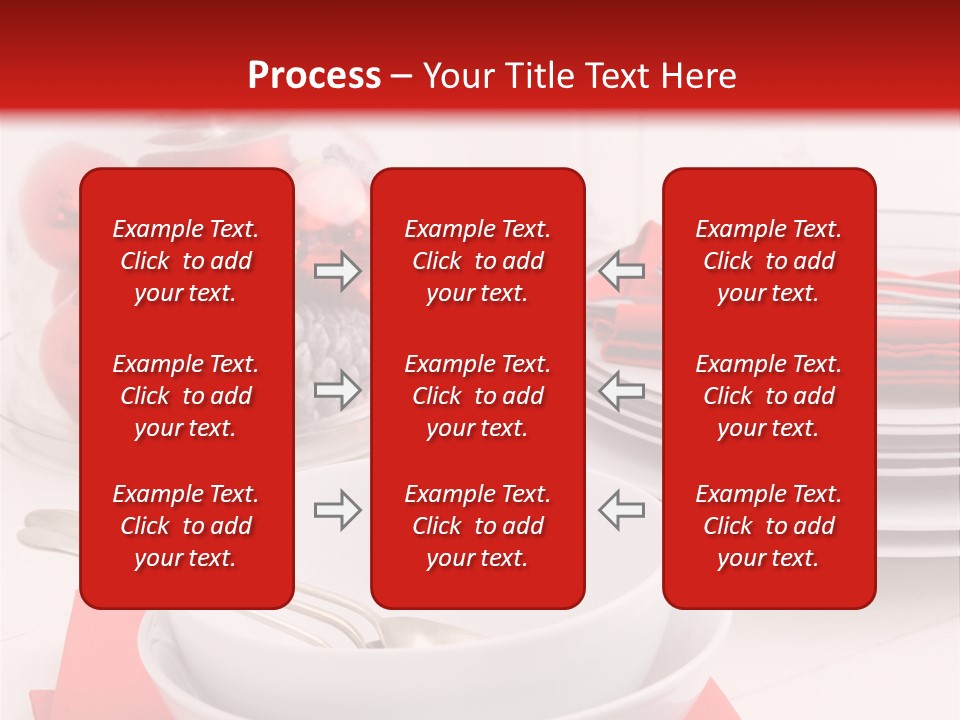 Process – Your Title Text Here

Example Text. Click to add your text.

Example Text. Click to add your text.

Example Text. Click to add your text.

Example Text. Click to add your text.

Example Text. Click to add your text.

Example Text. Click to add your text.

Example Text. Click to add your text.

Example Text. Click to add your text.

Example Text. Click to add your text.